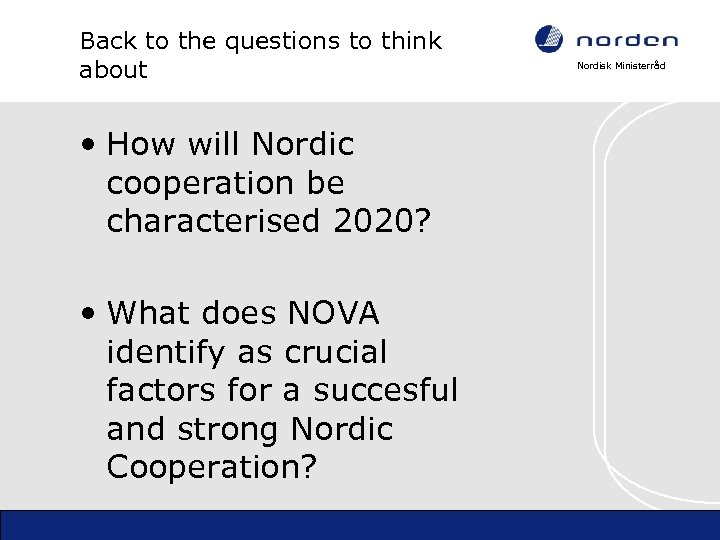 Back to the questions to think about

norden
Nordisk Ministerråd

• How will Nordic cooperation be characterised 2020?

• What does NOVA identify as crucial factors for a succesful and strong Nordic Cooperation?